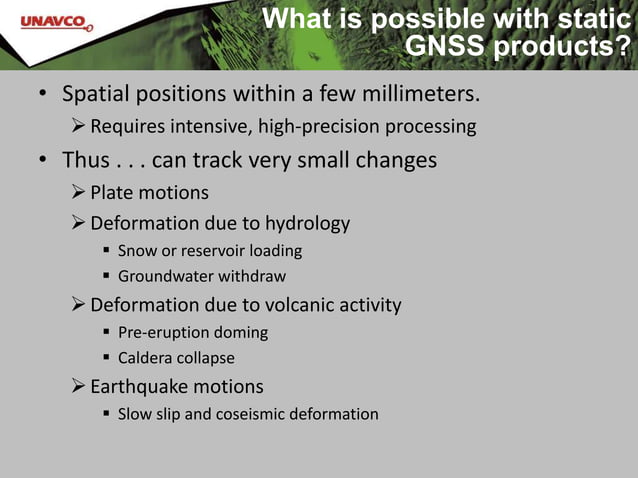 UNAVCO

What is possible with static GNSS products?

• Spatial positions within a few millimeters.
  ➢ Requires intensive, high-precision processing
• Thus . . . can track very small changes
  ➢ Plate motions
  ➢ Deformation due to hydrology
    ▪ Snow or reservoir loading
    ▪ Groundwater withdraw
  ➢ Deformation due to volcanic activity
    ▪ Pre-eruption doming
    ▪ Caldera collapse
  ➢ Earthquake motions
    ▪ Slow slip and coseismic deformation